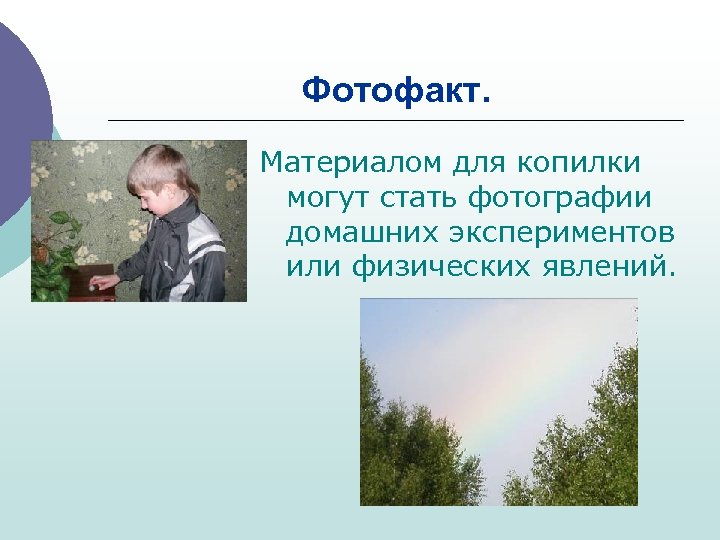 Фотофакт.

Материалом для копилки могут стать фотографии домашних экспериментов или физических явлений.